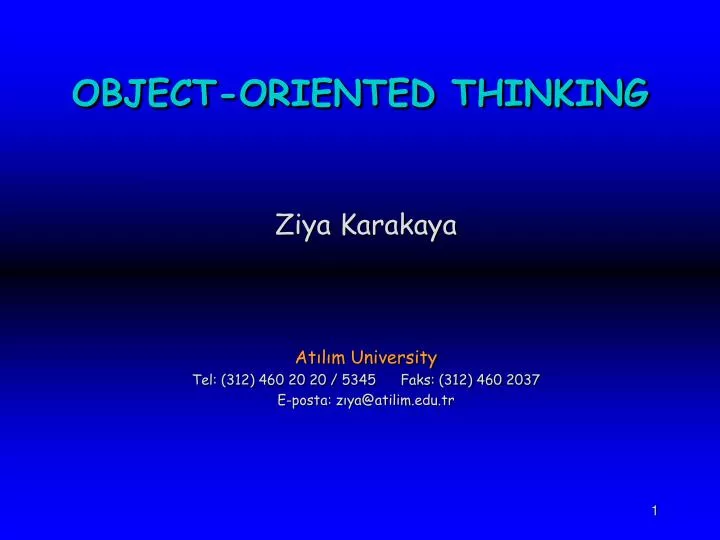 OBJECT-ORIENTED THINKING

Ziya Karakaya

Atılım University
Tel: (312) 460 20 20 / 5345 Faks: (312) 460 2037
E-posta: zıya@atilim.edu.tr

1